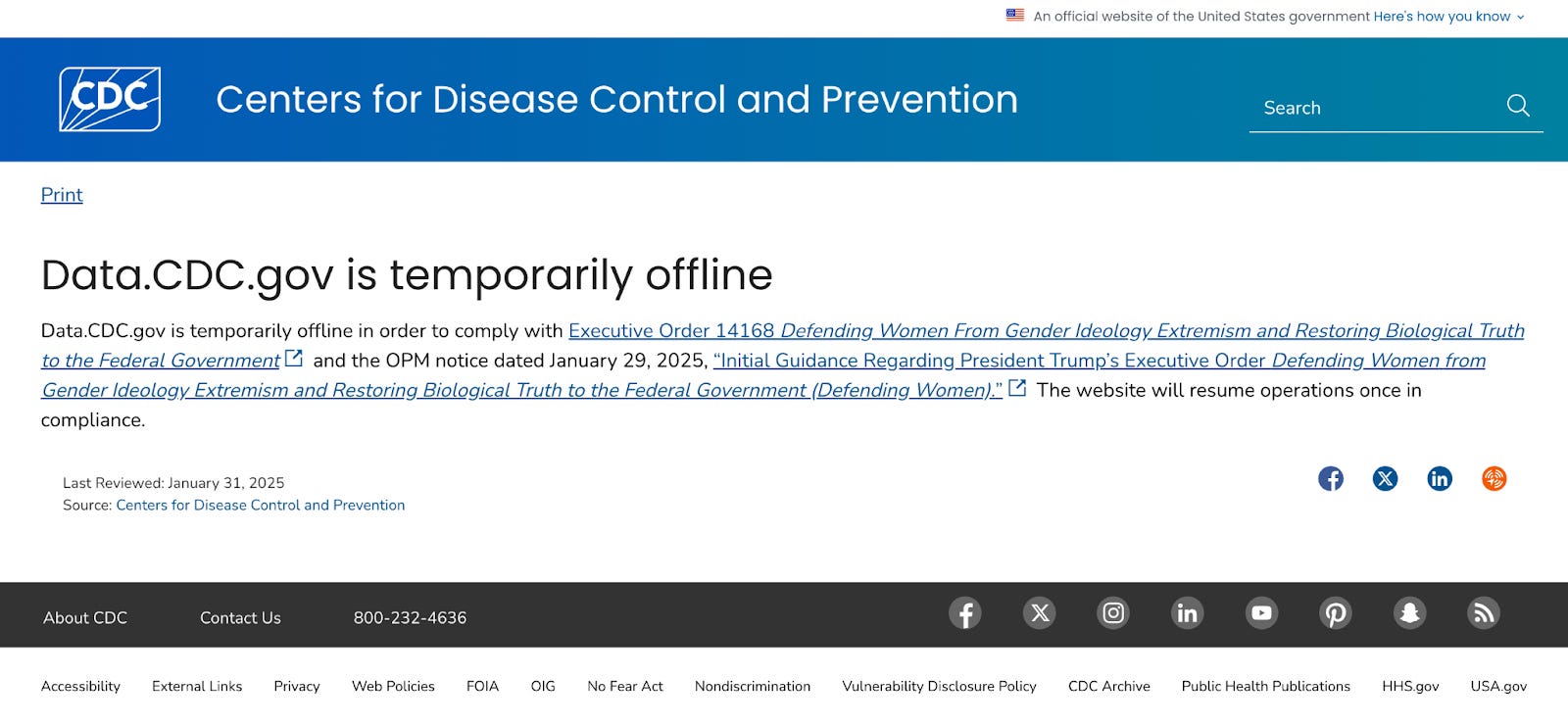 An official website of the United States government Here's how you know

CDC

Centers for Disease Control and Prevention

Search

Print

Data.CDC.gov is temporarily offline

Data.CDC.gov is temporarily offline in order to comply with Executive Order 14168 Defending Women From Gender Ideology Extremism and Restoring Biological Truth to the Federal Government and the OPM notice dated January 29, 2025, "Initial Guidance Regarding President Trump's Executive Order Defending Women from Gender Ideology Extremism and Restoring Biological Truth to the Federal Government (Defending Women)." The website will resume operations once in compliance.

Last Reviewed: January 31, 2025
Source: Centers for Disease Control and Prevention

About CDC

Contact Us

800-232-4636

Accessibility External Links Privacy Web Policies FOIA OIG No Fear Act Nondiscrimination Vulnerability Disclosure Policy CDC Archive Public Health Publications HHS.gov USA.gov